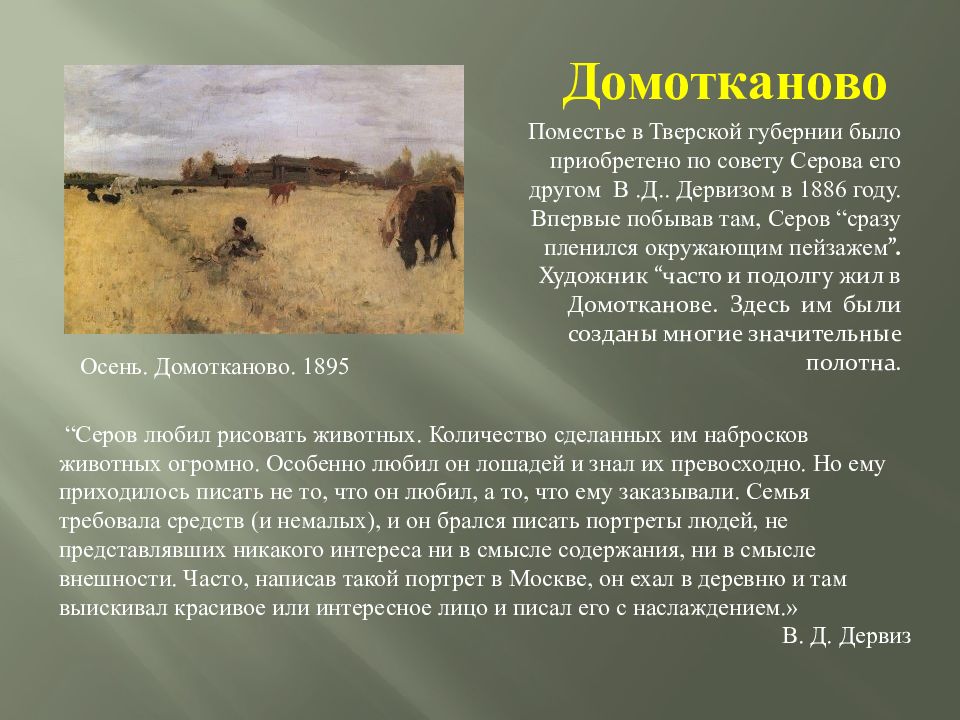 Домотканово

Поместье в Тверской губернии было приобретено по совету Серова его другом В .Д.. Дервизом в 1886 году. Впервые побывав там, Серов “сразу пленился окружающим пейзажем”. Художник “часто и подолгу жил в Домотканове. Здесь им были созданы многие значительные полотна.

Осень. Домотканово. 1895

“Серов любил рисовать животных. Количество сделанных им набросков животных огромно. Особенно любил он лошадей и знал их превосходно. Но ему приходилось писать не то, что он любил, а то, что ему заказывали. Семья требовала средств (и немалых), и он брался писать портреты людей, не представлявших никакого интереса ни в смысле содержания, ни в смысле внешности. Часто, написав такой портрет в Москве, он ехал в деревню и там выискивал красивое или интересное лицо и писал его с наслаждением.»

В. Д. Дервиз